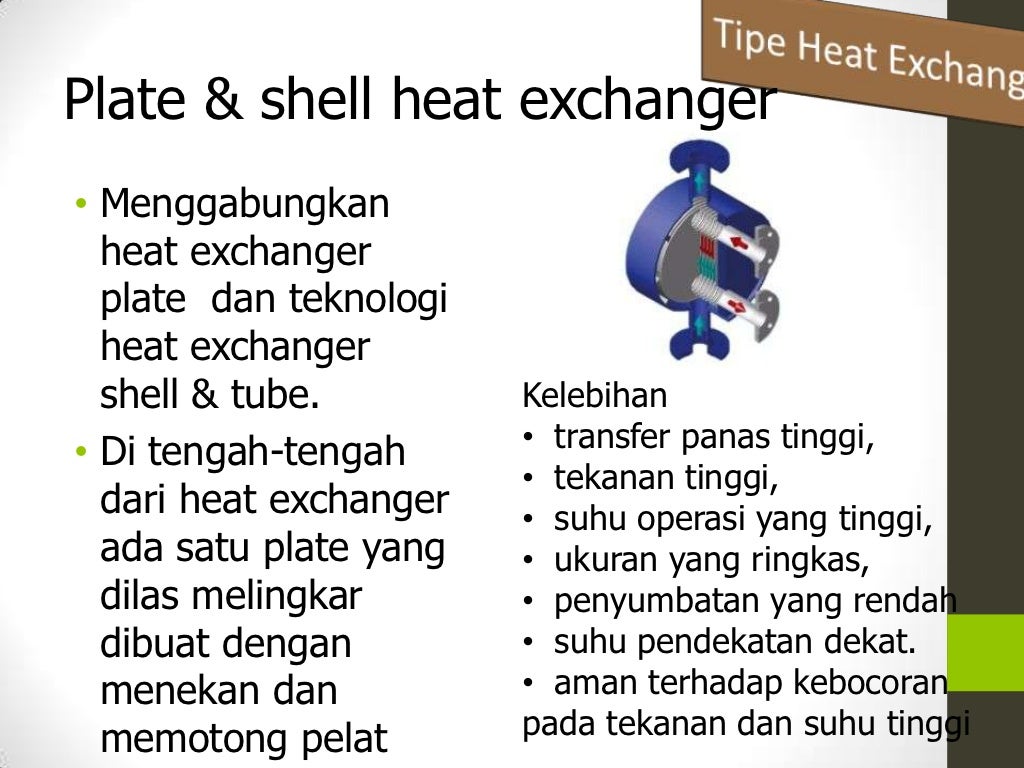 Tipe Heat Exchang

Plate & shell heat exchanger

• Menggabungkan heat exchanger plate dan teknologi heat exchanger shell & tube.
• Di tengah-tengah dari heat exchanger ada satu plate yang dilas melingkar dibuat dengan menekan dan memotong pelat

Kelebihan
• transfer panas tinggi,
• tekanan tinggi,
• suhu operasi yang tinggi,
• ukuran yang ringkas,
• penyumbatan yang rendah
• suhu pendekatan dekat.
• aman terhadap kebocoran pada tekanan dan suhu tinggi